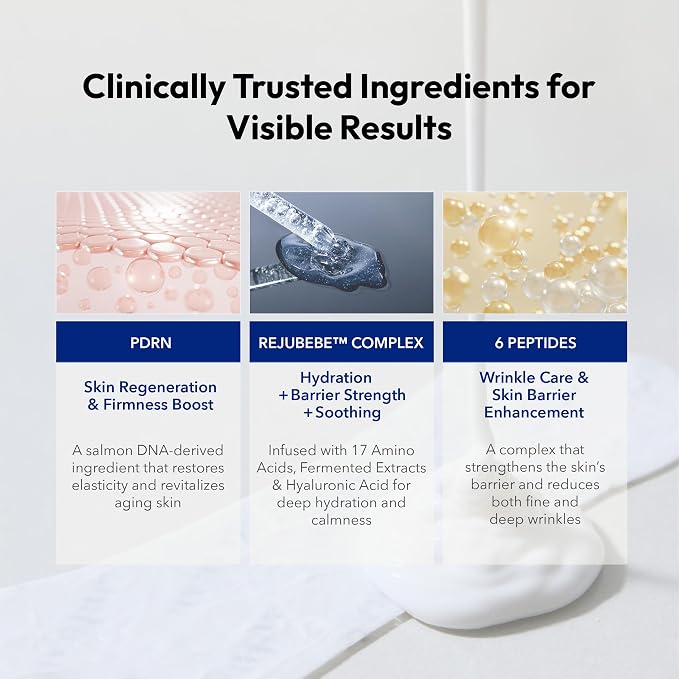 Clinically Trusted Ingredients for Visible Results

PDRN

Skin Regeneration & Firmness Boost

A salmon DNA-derived ingredient that restores elasticity and revitalizes aging skin

REJUBEBE™ COMPLEX

Hydration
+ Barrier Strength
+ Soothing

Infused with 17 Amino Acids, Fermented Extracts & Hyaluronic Acid for deep hydration and calmness

6 PEPTIDES

Wrinkle Care & Skin Barrier Enhancement

A complex that strengthens the skin's barrier and reduces both fine and deep wrinkles